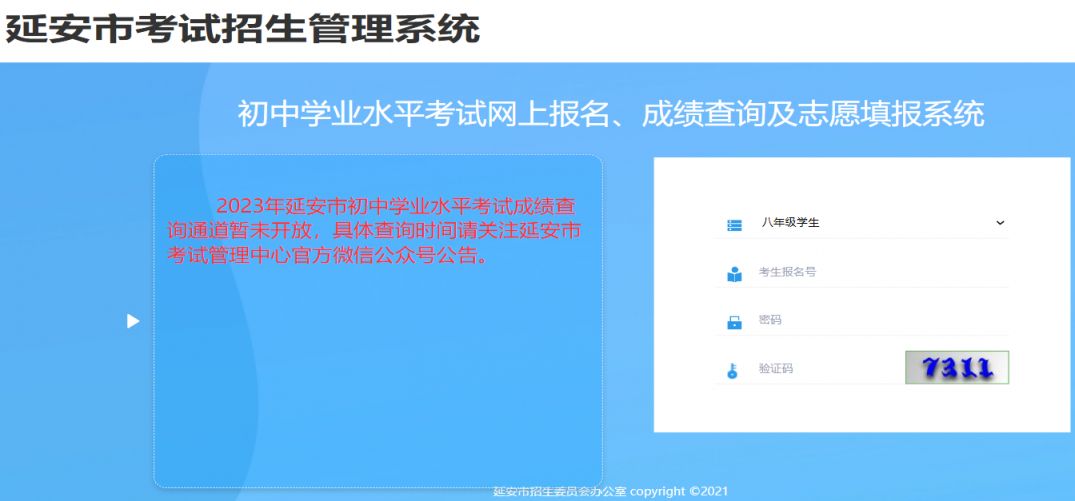 延安市考试招生管理系统

初中学业水平考试网上报名、成绩查询及志愿填报系统

2023年延安市初中学业水平考试成绩查询通道暂未开放，具体查询时间请关注延安市考试管理中心官方微信公众号公告。

八年级学生

考生报名号

密码

验证码

7311

延安市招生委员会办公室 copyright ©2021